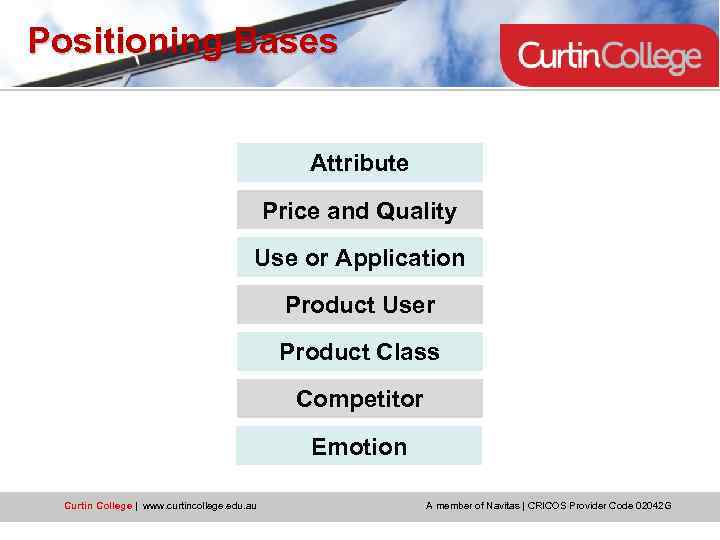 Positioning Bases

CurtinCollege

Attribute

Price and Quality

Use or Application

Product User

Product Class

Competitor

Emotion

Curtin College | www.curtincollege.edu.au

A member of Navitas | CRICOS Provider Code 02042G